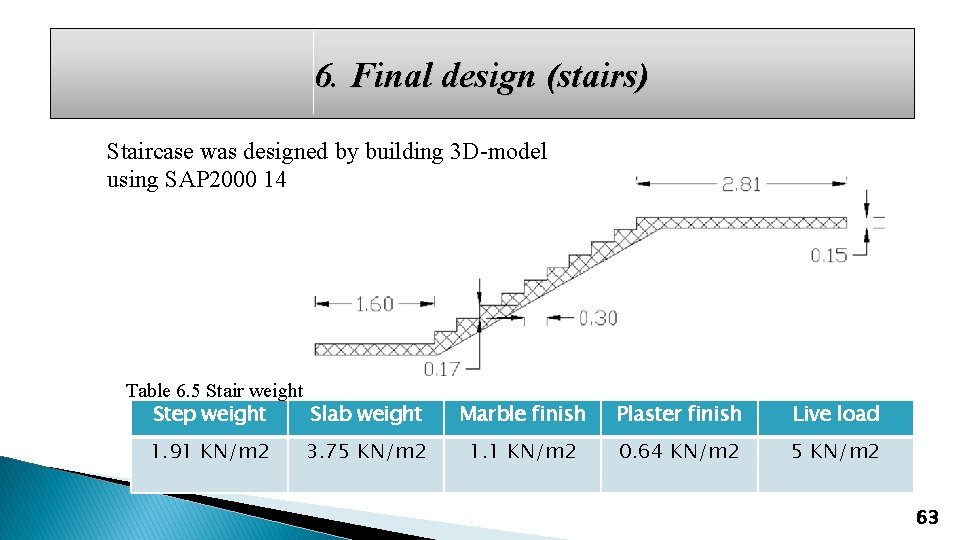 6. Final design (stairs)

Staircase was designed by building 3D-model using SAP2000 14

2.81

0.15

1.60

0.30

0.17

Table 6.5 Stair weight

| Step weight | Slab weight | Marble finish | Plaster finish | Live load |
|---|---|---|---|---|
| 1.91 KN/m2 | 3.75 KN/m2 | 1.1 KN/m2 | 0.64 KN/m2 | 5 KN/m2 |

63